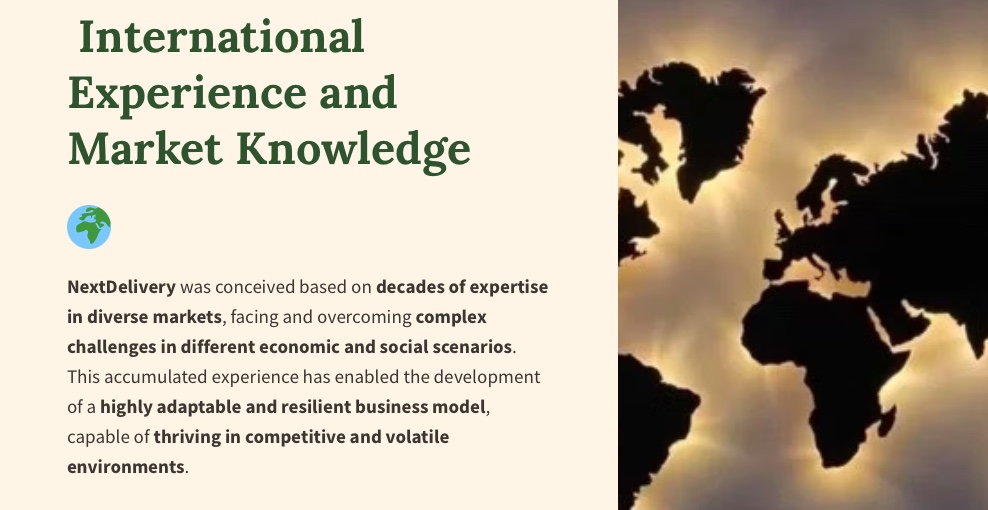 International Experience and Market Knowledge

NextDelivery was conceived based on decades of expertise in diverse markets, facing and overcoming complex challenges in different economic and social scenarios. This accumulated experience has enabled the development of a highly adaptable and resilient business model, capable of thriving in competitive and volatile environments.